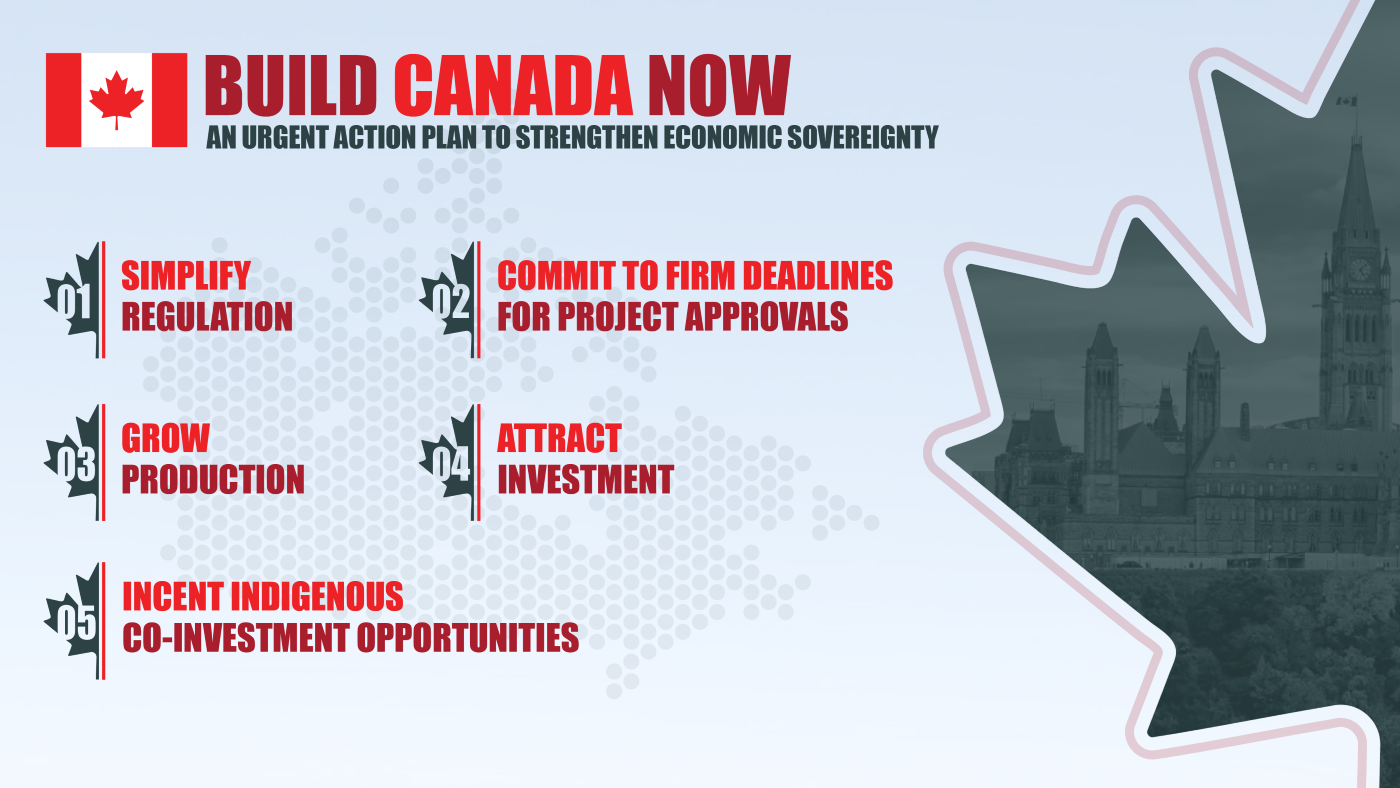 BUILD CANADA NOW
AN URGENT ACTION PLAN TO STRENGTHEN ECONOMIC SOVEREIGNTY

01 SIMPLIFY REGULATION

02 COMMIT TO FIRM DEADLINES FOR PROJECT APPROVALS

03 GROW PRODUCTION

04 ATTRACT INVESTMENT

05 INCENT INDIGENOUS CO-INVESTMENT OPPORTUNITIES